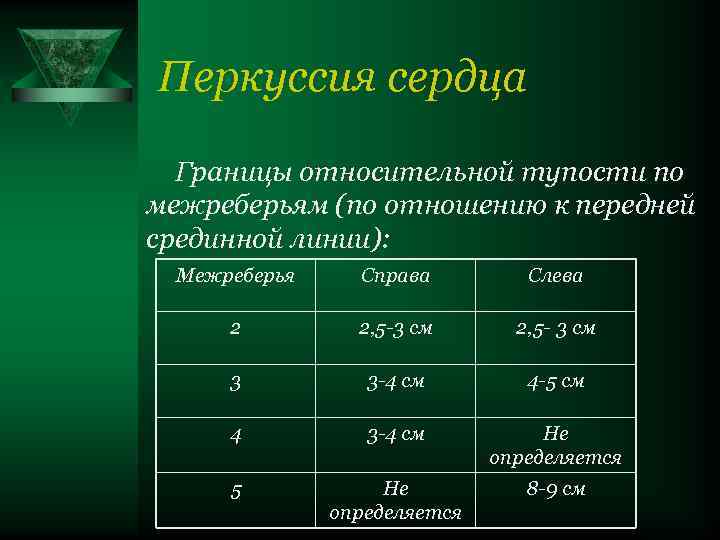 Перкуссия сердца

Границы относительной тупости по межреберьям (по отношению к передней срединной линии):

| Межреберья | Справа | Слева |
|---|---|---|
| 2 | 2,5-3 см | 2,5- 3 см |
| 3 | 3-4 см | 4-5 см |
| 4 | 3-4 см | Не определяется |
| 5 | Не определяется | 8-9 см |